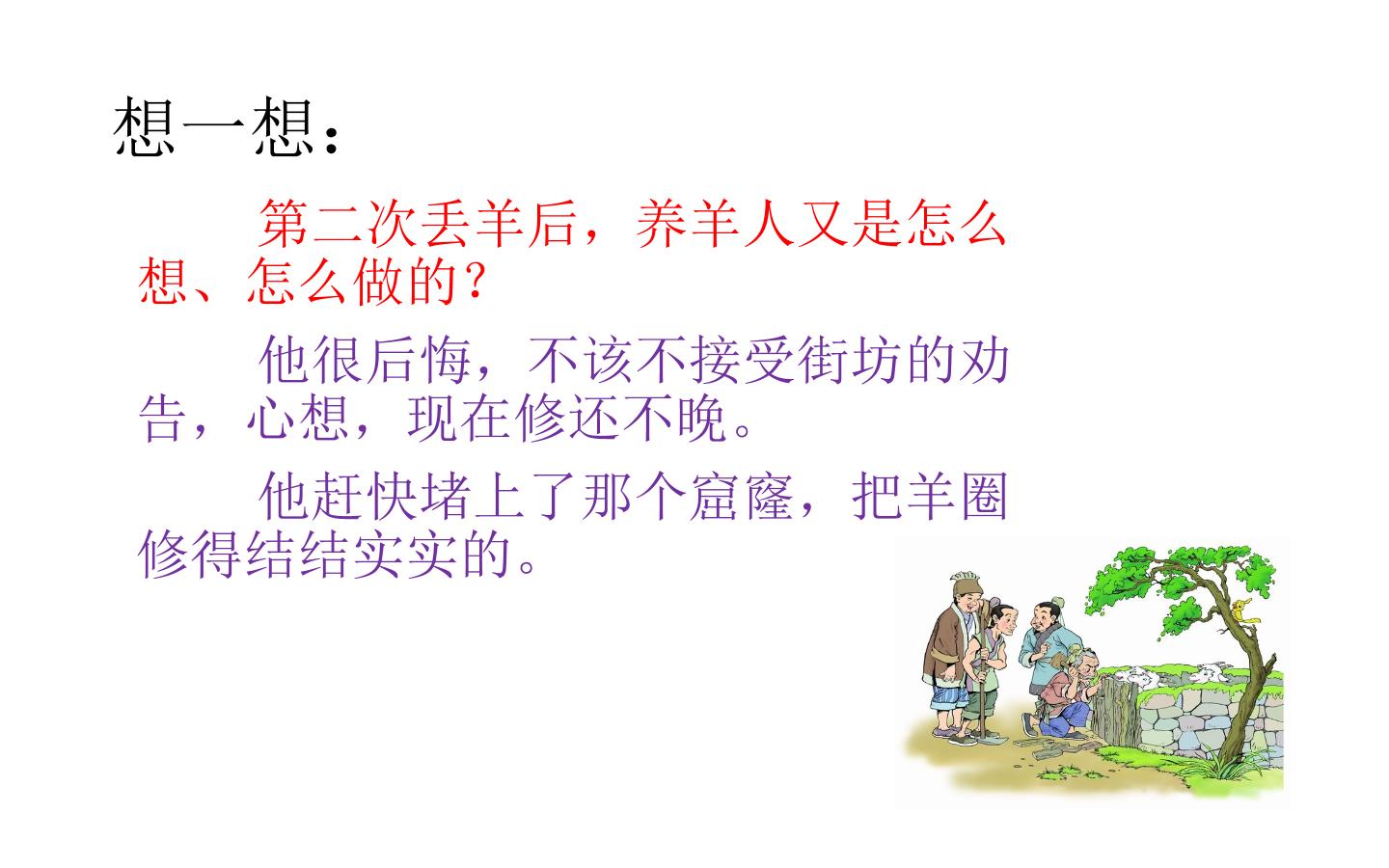 想一想：

第二次丢羊后，养羊人又是怎么想、怎么做的？

他很后悔，不该不接受街坊的劝告，心想，现在修还不晚。

他赶快堵上了那个窟窿，把羊圈修得结结实实的。